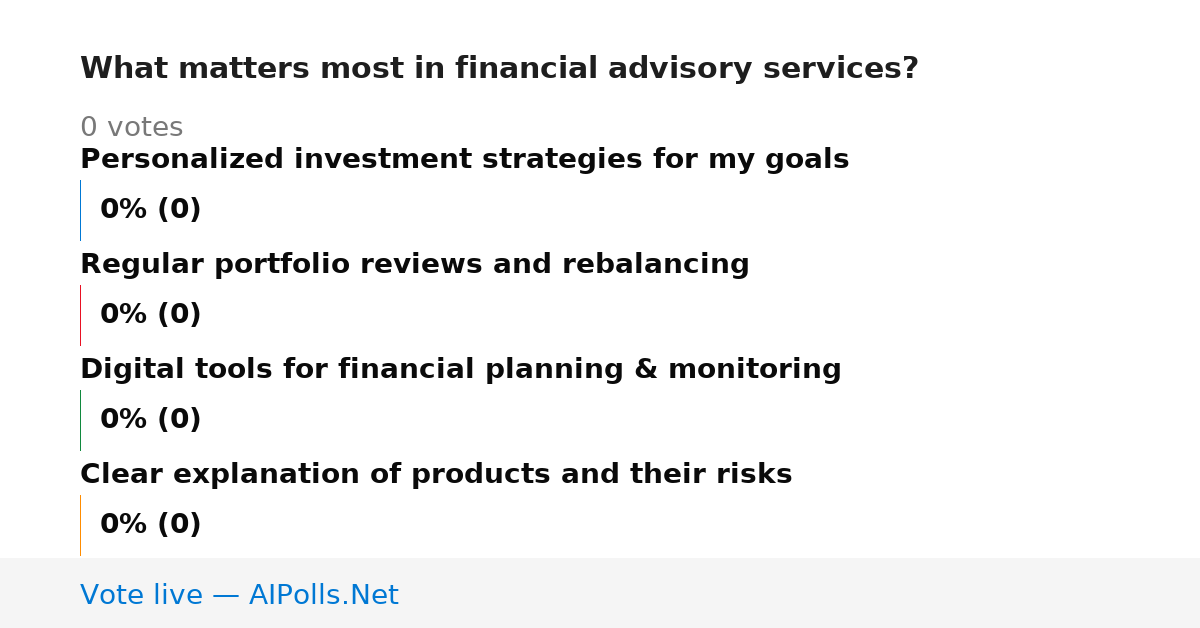 What matters most in financial advisory services?

0 votes

Personalized investment strategies for my goals

0% (0)

Regular portfolio reviews and rebalancing

0% (0)

Digital tools for financial planning & monitoring

0% (0)

Clear explanation of products and their risks

0% (0)

Vote live — AIPolls.Net